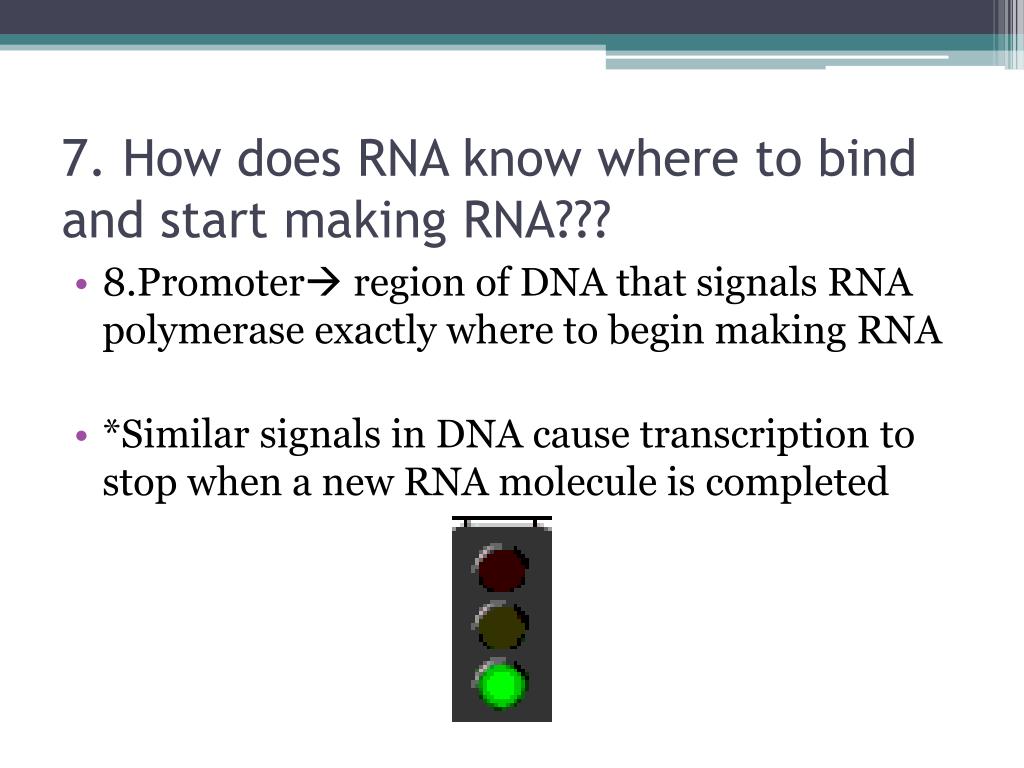 7. How does RNA know where to bind and start making RNA???

• 8.Promoter→ region of DNA that signals RNA polymerase exactly where to begin making RNA

• *Similar signals in DNA cause transcription to stop when a new RNA molecule is completed